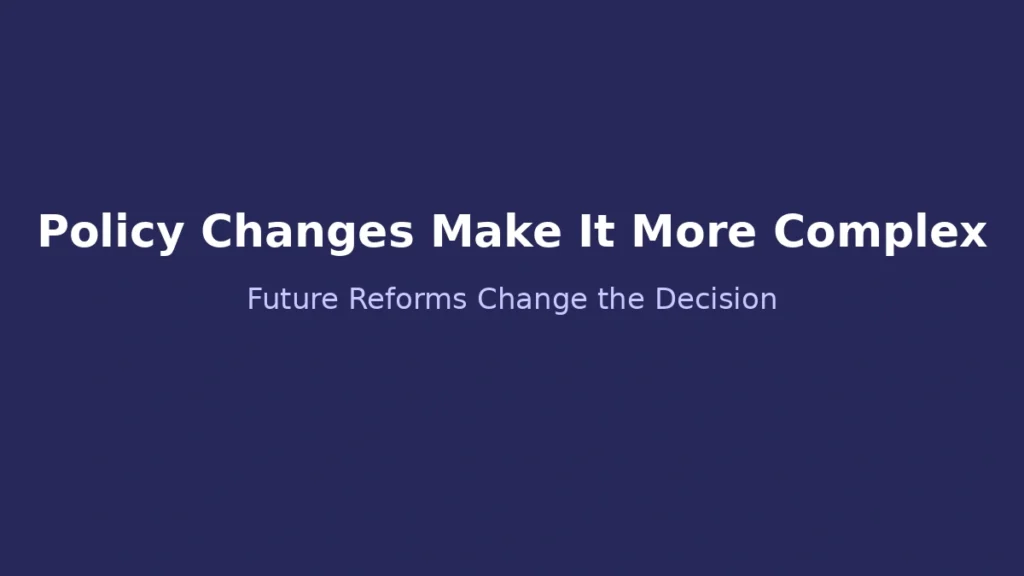 Policy Changes Make It More Complex

Future Reforms Change the Decision